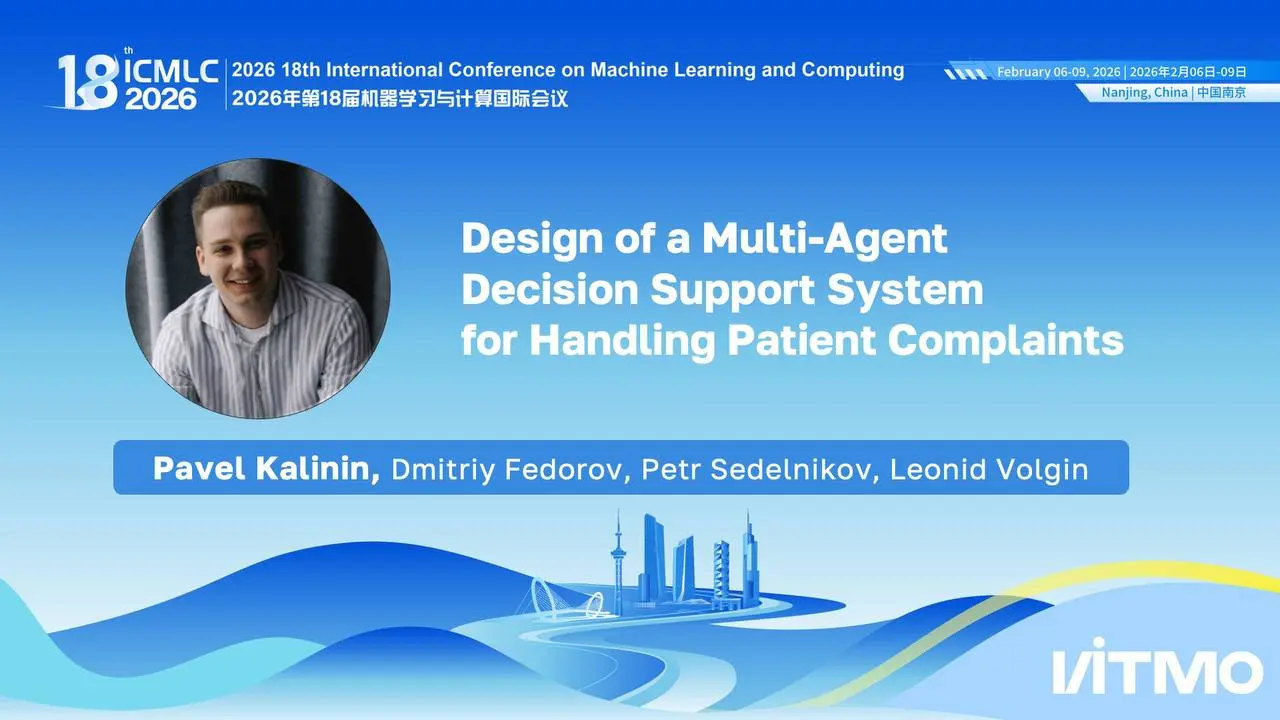 18th ICMLC 2026

2026 18th International Conference on Machine Learning and Computing
2026年第18届机器学习与计算国际会议

February 06-09, 2026 | 2026年2月06日-09日
Nanjing, China | 中国南京

Design of a Multi-Agent Decision Support System for Handling Patient Complaints

Pavel Kalinin, Dmitriy Fedorov, Petr Sedelnikov, Leonid Volgin

ITMO